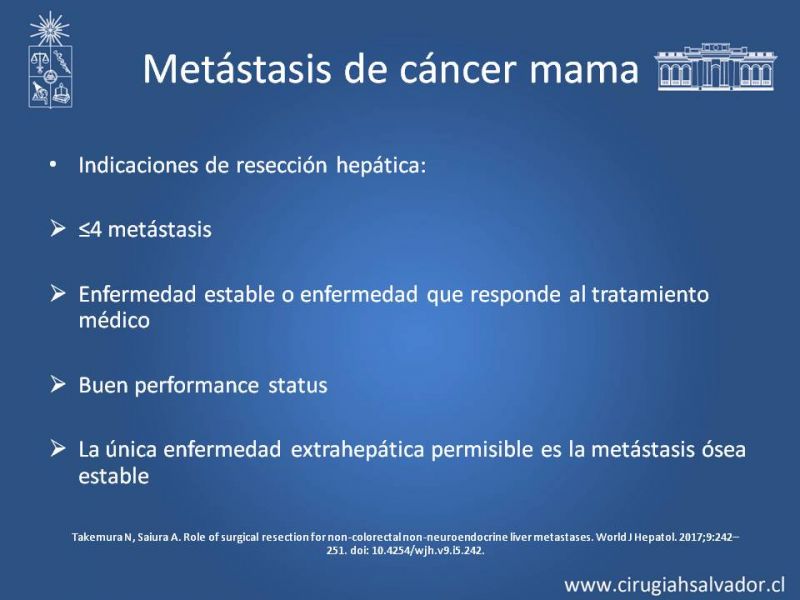 Metástasis de cáncer mama

• Indicaciones de resección hepática:

➢ ≤4 metástasis

➢ Enfermedad estable o enfermedad que responde al tratamiento médico

➢ Buen performance status

➢ La única enfermedad extrahepática permisible es la metástasis ósea estable

Takemura N, Saiura A. Role of surgical resection for non-colorectal non-neuroendocrine liver metastases. World J Hepatol. 2017;9:242–251. doi: 10.4254/wjh.v9.i5.242.

www.cirugiahsalvador.cl